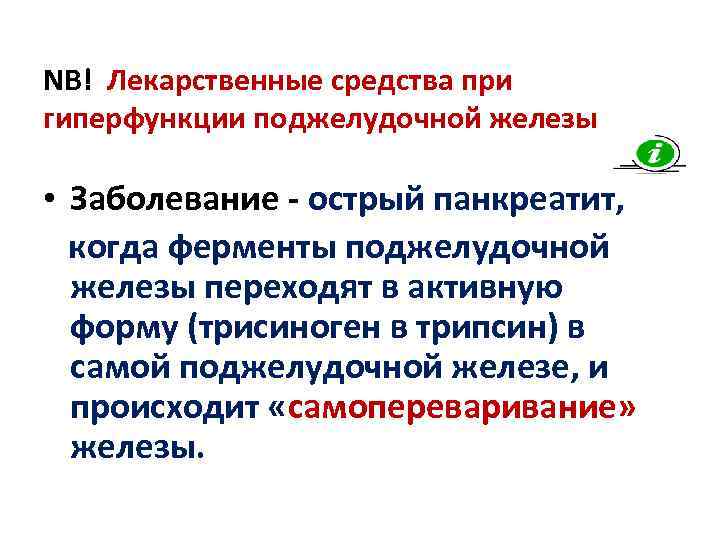 NB! Лекарственные средства при гиперфункции поджелудочной железы

i

• Заболевание - острый панкреатит, когда ферменты поджелудочной железы переходят в активную форму (трисиноген в трипсин) в самой поджелудочной железе, и происходит «самопереваривание» железы.